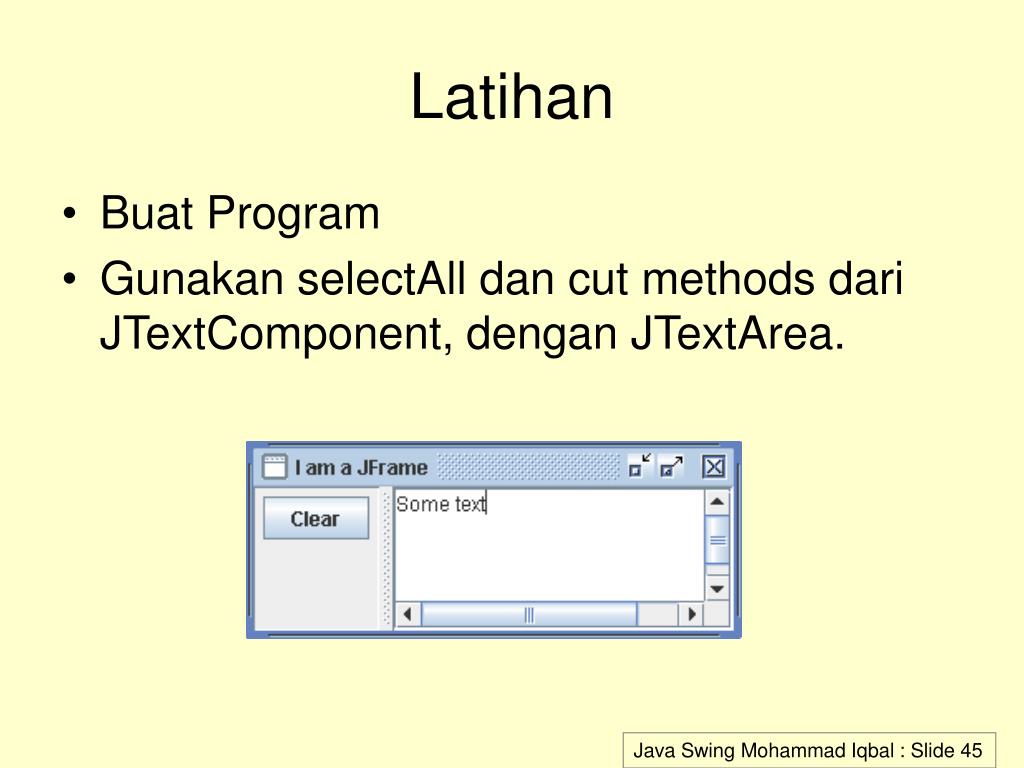 Latihan

• Buat Program
• Gunakan selectAll dan cut methods dari JTextComponent, dengan JTextArea.

I am a JFrame

Clear

Some text

Java Swing Mohammad Iqbal : Slide 45